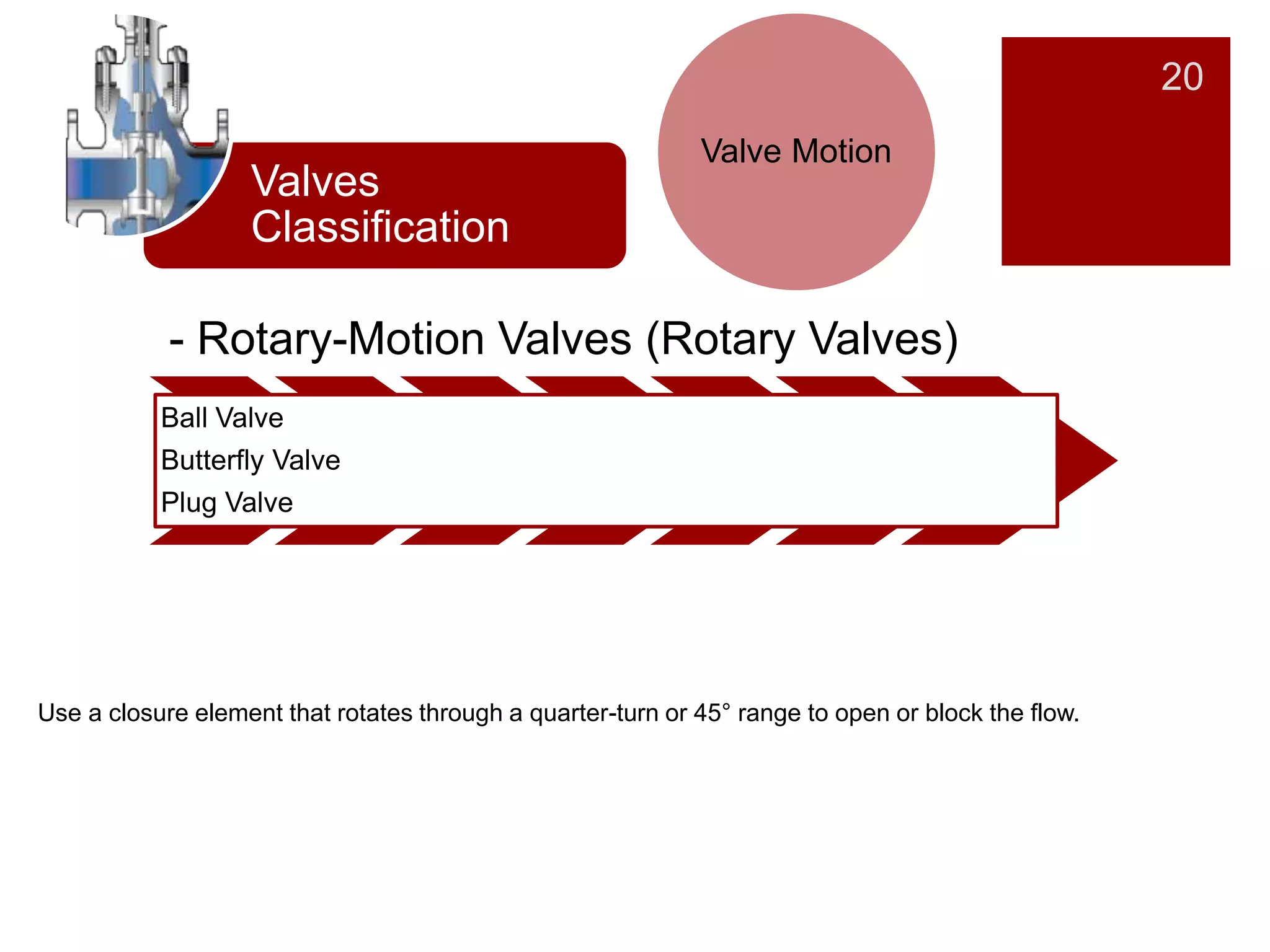 Valves Classification

Valve Motion

20

- Rotary-Motion Valves (Rotary Valves)

Ball Valve
Butterfly Valve
Plug Valve

Use a closure element that rotates through a quarter-turn or 45° range to open or block the flow.